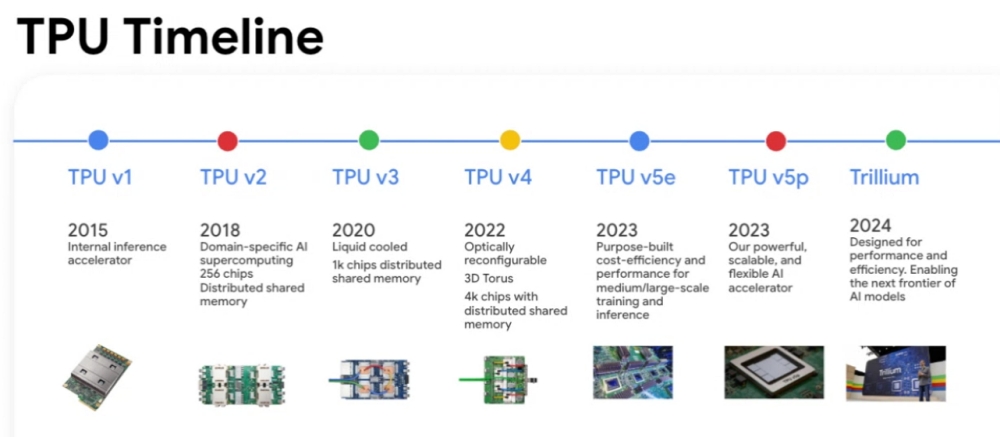 TPU Timeline

TPU v1
2015
Internal inference accelerator

TPU v2
2018
Domain-specific AI supercomputing
256 chips
Distributed shared memory

TPU v3
2020
Liquid cooled
1k chips distributed shared memory

TPU v4
2022
Optically reconfigurable
3D Torus
4k chips with distributed shared memory

TPU v5e
2023
Purpose-built cost-efficiency and performance for medium/large-scale training and inference

TPU v5p
2023
Our powerful, scalable, and flexible AI accelerator

Trillium
2024
Designed for performance and efficiency. Enabling the next frontier of AI models

Trillium